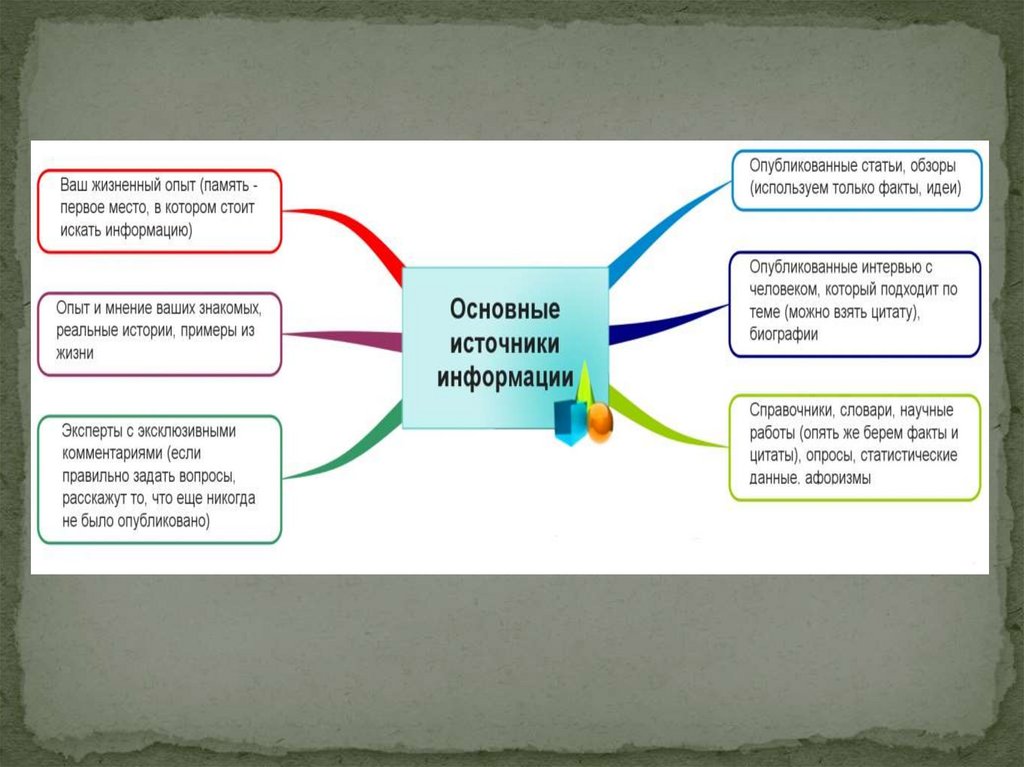 Основные источники информации

Ваш жизненный опыт (память - первое место, в котором стоит искать информацию)

Опыт и мнение ваших знакомых, реальные истории, примеры из жизни

Эксперты с эксклюзивными комментариями (если правильно задать вопросы, расскажут то, что еще никогда не было опубликовано)

Опубликованные статьи, обзоры (используем только факты, идеи)

Опубликованные интервью с человеком, который подходит по теме (можно взять цитату), биографии

Справочники, словари, научные работы (опять же берем факты и цитаты), опросы, статистические данные, афоризмы